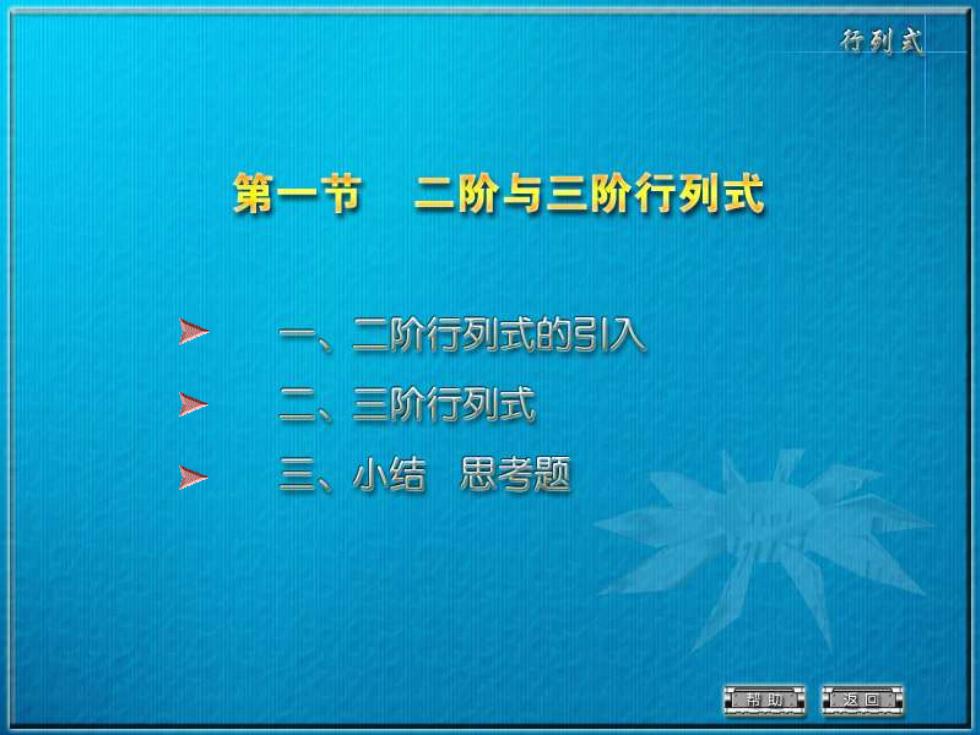 行列式

第一节　二阶与三阶行列式

一、二阶行列式的引入

二、三阶行列式

三、小结　思考题

帮助　返回